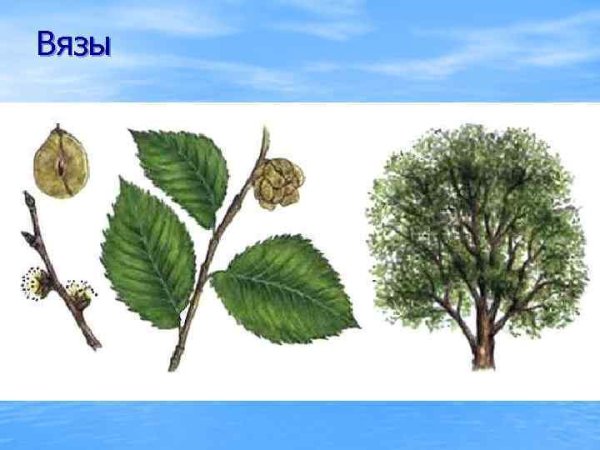 Вязы